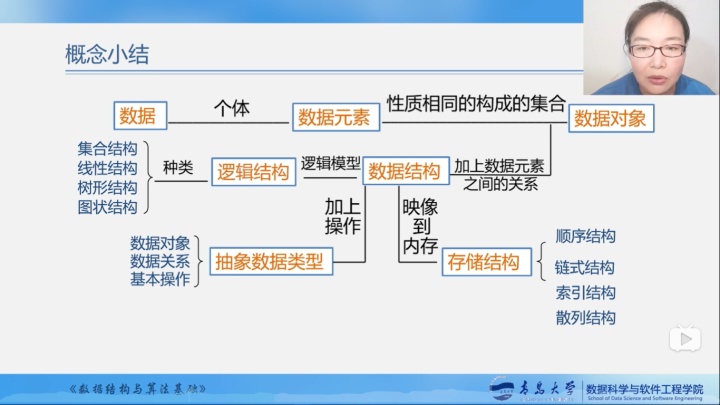 概念小结

数据

个体

数据元素

性质相同的构成的集合

数据对象

集合结构
线性结构
树形结构
图状结构

种类

逻辑结构

逻辑模型

数据结构

加上数据元素之间的关系

加上操作

映像到内存

数据对象
数据关系
基本操作

抽象数据类型

存储结构

顺序结构
链式结构
索引结构
散列结构

《数据结构与算法基础》

青岛大学

数据科学与软件工程学院
School of Data Science and Software Engineering